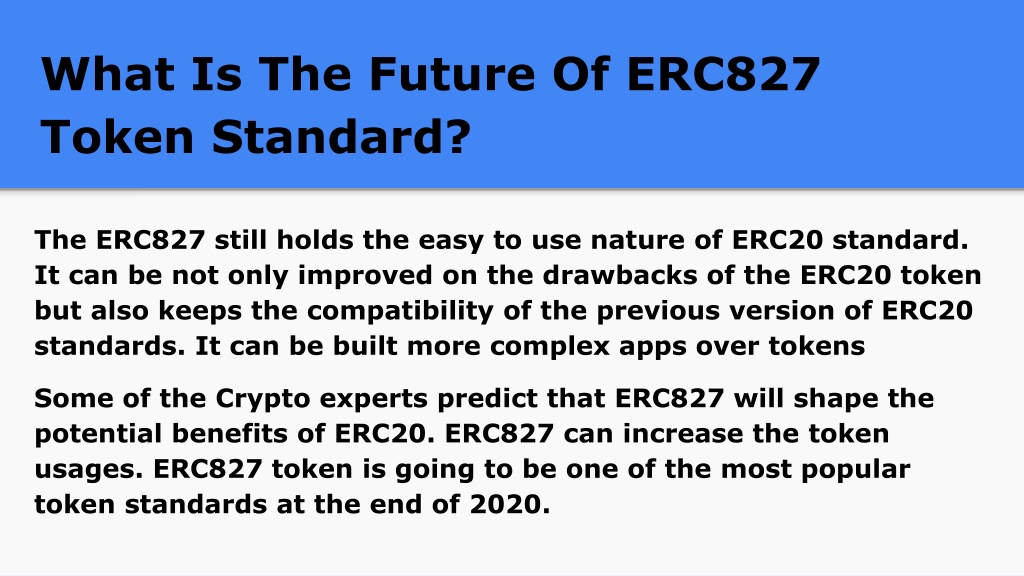 What Is The Future Of ERC827 Token Standard?

The ERC827 still holds the easy to use nature of ERC20 standard. It can be not only improved on the drawbacks of the ERC20 token but also keeps the compatibility of the previous version of ERC20 standards. It can be built more complex apps over tokens

Some of the Crypto experts predict that ERC827 will shape the potential benefits of ERC20. ERC827 can increase the token usages. ERC827 token is going to be one of the most popular token standards at the end of 2020.